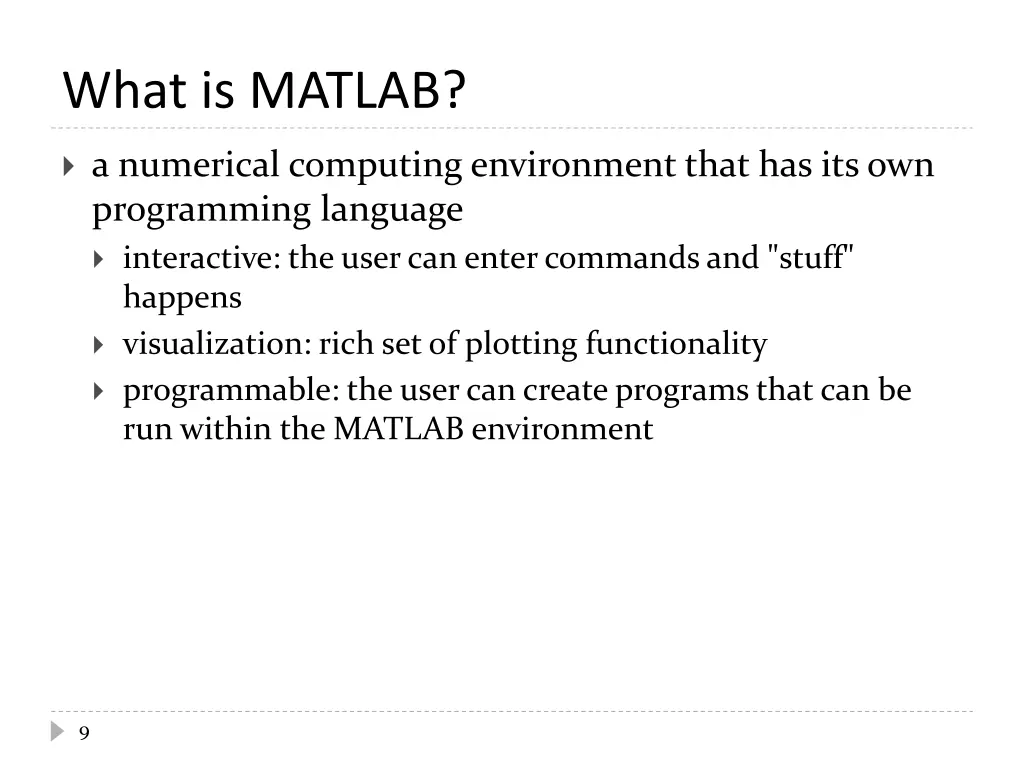 What is MATLAB?

a numerical computing environment that has its own programming language

interactive: the user can enter commands and "stuff" happens

visualization: rich set of plotting functionality

programmable: the user can create programs that can be run within the MATLAB environment

9